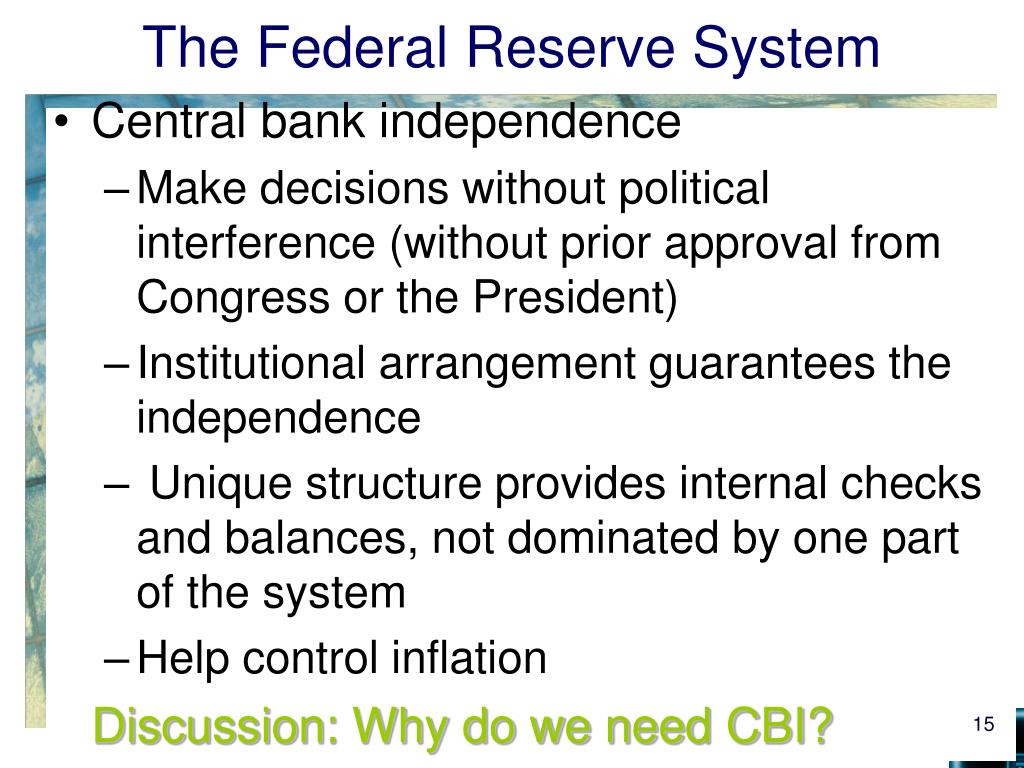 The Federal Reserve System

• Central bank independence
– Make decisions without political interference (without prior approval from Congress or the President)
– Institutional arrangement guarantees the independence
– Unique structure provides internal checks and balances, not dominated by one part of the system
– Help control inflation

Discussion: Why do we need CBI?

15